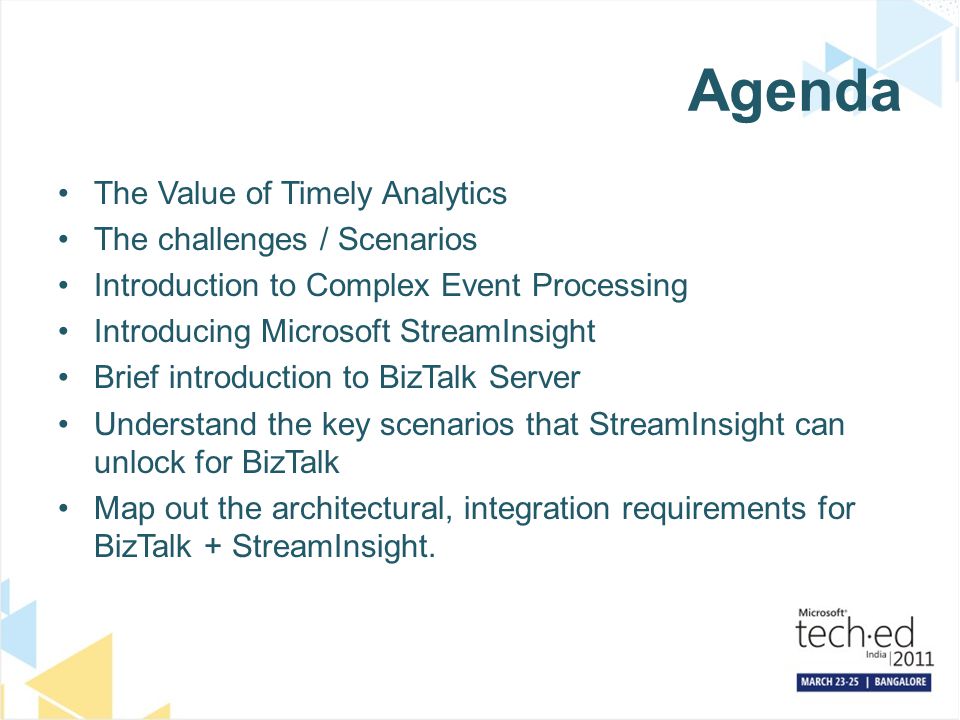 Agenda

• The Value of Timely Analytics
• The challenges / Scenarios
• Introduction to Complex Event Processing
• Introducing Microsoft StreamInsight
• Brief introduction to BizTalk Server
• Understand the key scenarios that StreamInsight can unlock for BizTalk
• Map out the architectural, integration requirements for BizTalk + StreamInsight.

Microsoft®
tech·ed
India | 2011
MARCH 23-25 | BANGALORE